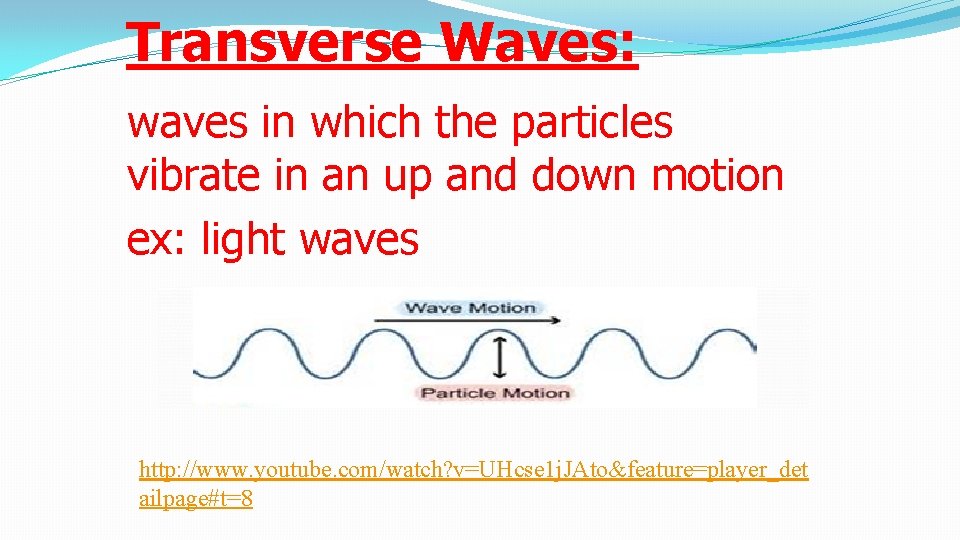 Transverse Waves:

waves in which the particles vibrate in an up and down motion
ex: light waves

Wave Motion

Particle Motion

http://www.youtube.com/watch?v=UHcse1jJAto&feature=player_detailpage#t=8